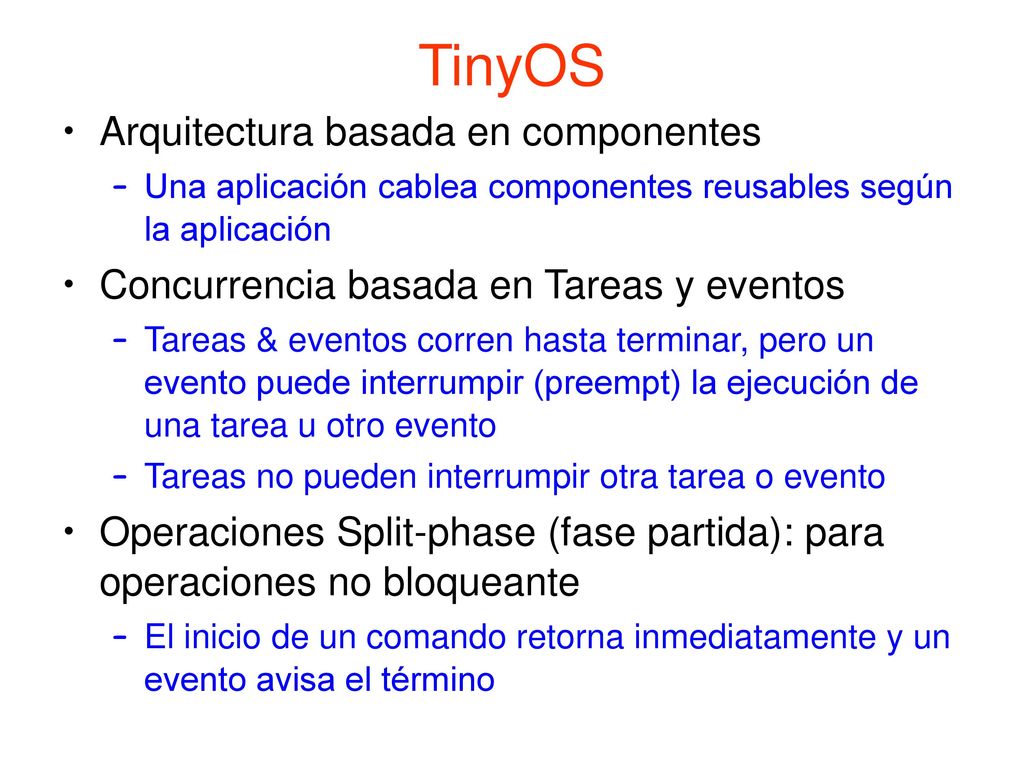 TinyOS

• Arquitectura basada en componentes
 – Una aplicación cablea componentes reusables según la aplicación
• Concurrencia basada en Tareas y eventos
 – Tareas & eventos corren hasta terminar, pero un evento puede interrumpir (preempt) la ejecución de una tarea u otro evento
 – Tareas no pueden interrumpir otra tarea o evento
• Operaciones Split-phase (fase partida): para operaciones no bloqueante
 – El inicio de un comando retorna inmediatamente y un evento avisa el término